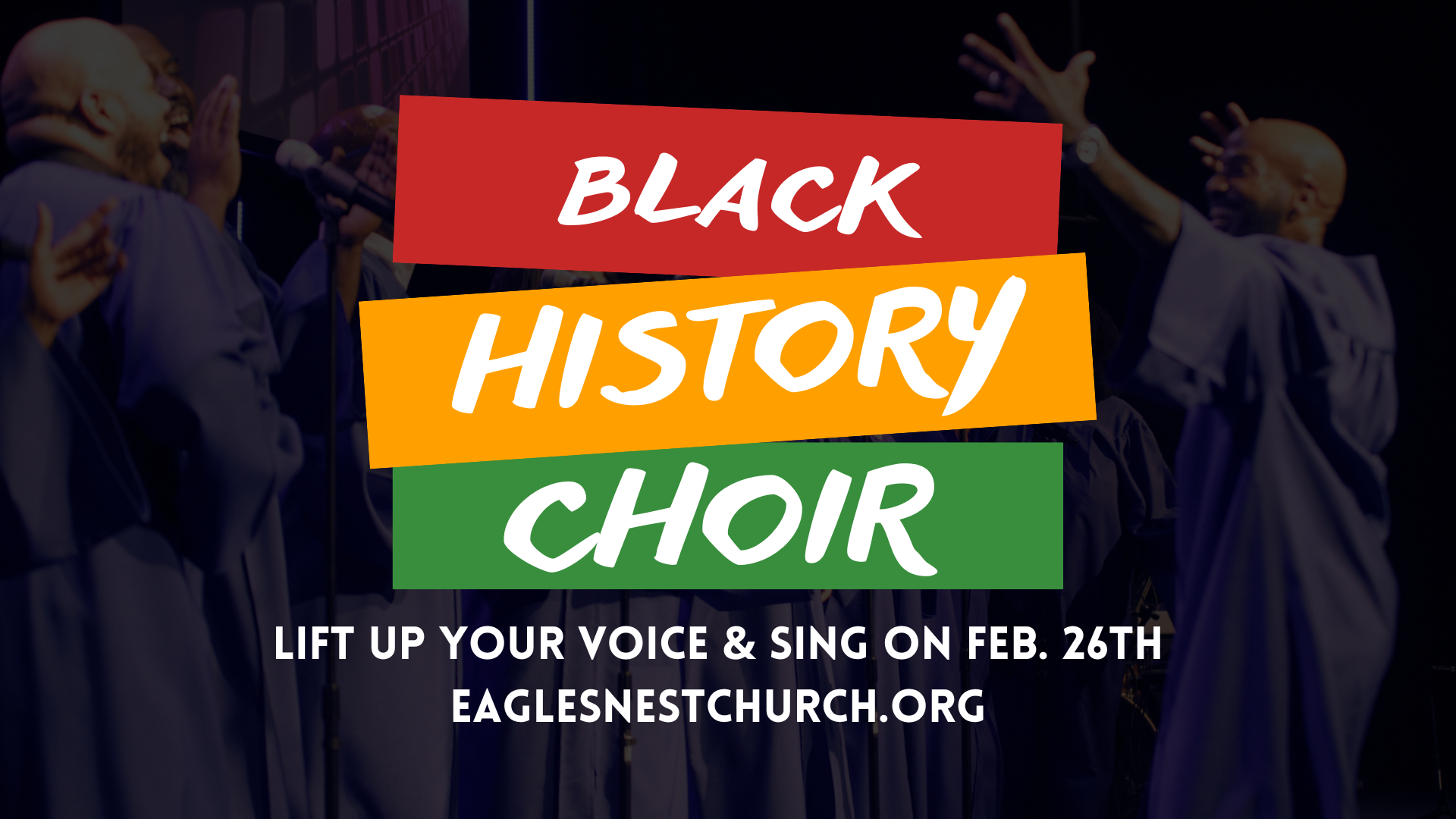 BLACK
HISTORY
CHOIR

LIFT UP YOUR VOICE & SING ON FEB. 26TH
EAGLESNESTCHURCH.ORG